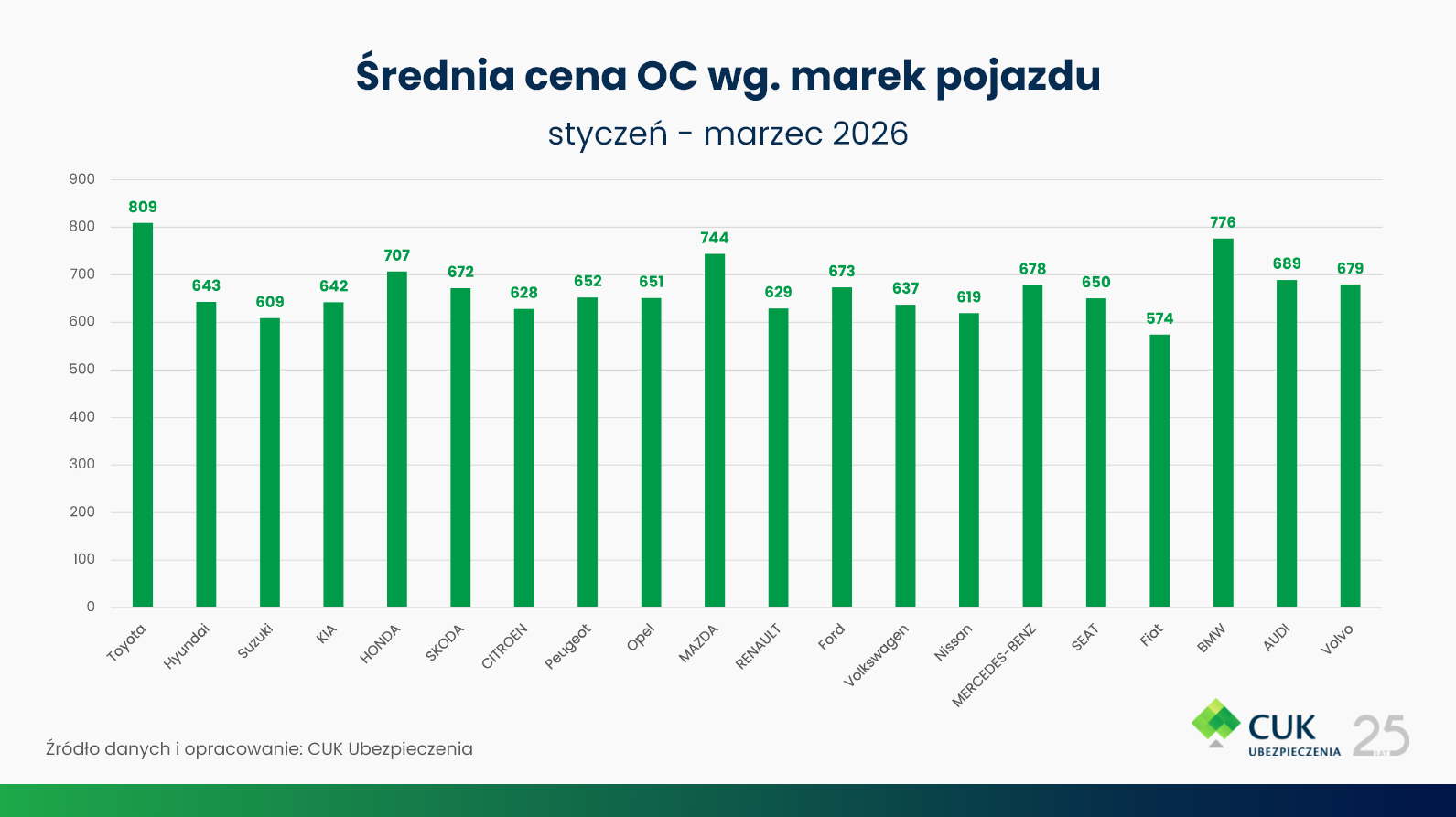 Średnia cena OC wg. marek pojazdu

styczeń - marzec 2026

900
800
700
600
500
400
300
200
100
0

809
643
609
642
707
672
628
652
651
744
629
673
637
619
678
650
574
776
689
679

Toyota
Hyundai
Suzuki
KIA
HONDA
SKODA
CITROEN
Peugeot
Opel
MAZDA
RENAULT
Ford
Volkswagen
Nissan
MERCEDES-BENZ
SEAT
Fiat
BMW
AUDI
Volvo

Źródło danych i opracowanie: CUK Ubezpieczenia

CUK
UBEZPIECZENIA
25 LAT